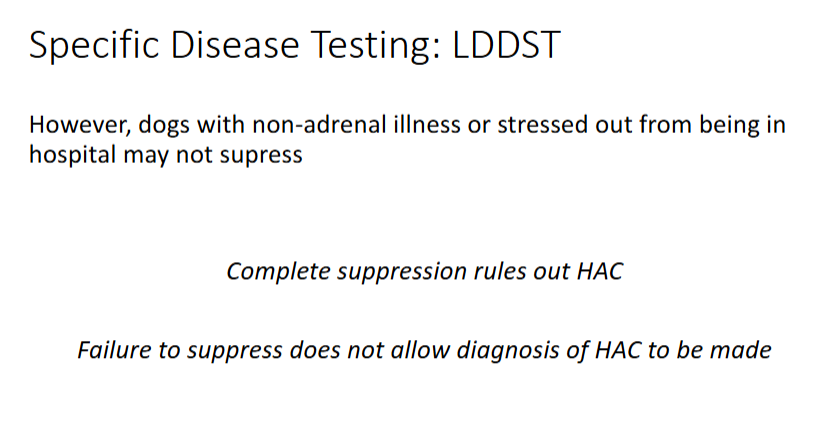 Specific Disease Testing: LDDST

However, dogs with non-adrenal illness or stressed out from being in hospital may not supress

Complete suppression rules out HAC

Failure to suppress does not allow diagnosis of HAC to be made